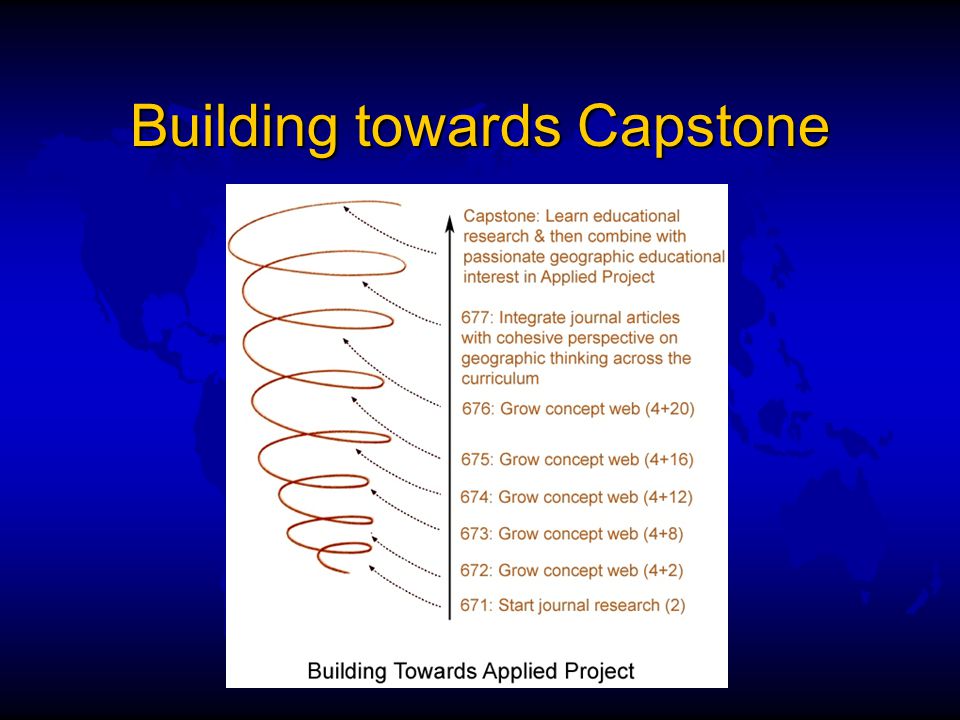 Building towards Capstone

Capstone: Learn educational research & then combine with passionate geographic educational interest in Applied Project

677: Integrate journal articles with cohesive perspective on geographic thinking across the curriculum

676: Grow concept web (4+20)

675: Grow concept web (4+16)

674: Grow concept web (4+12)

673: Grow concept web (4+8)

672: Grow concept web (4+2)

671: Start journal research (2)

Building Towards Applied Project